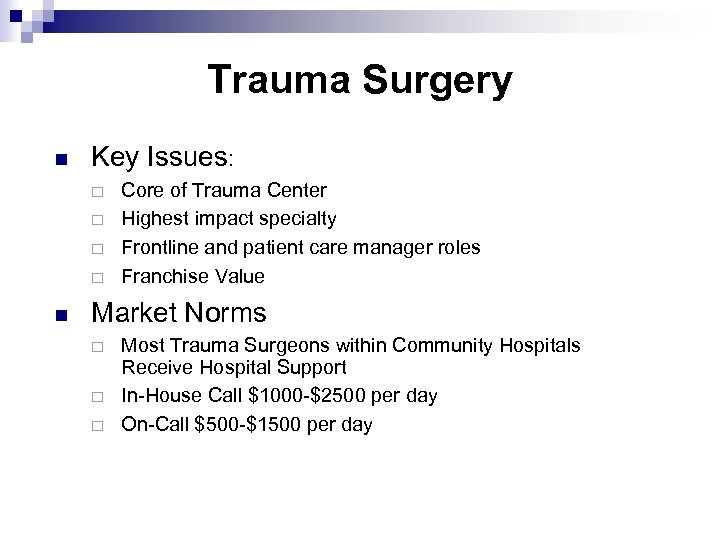 Trauma Surgery

Key Issues:

Core of Trauma Center

Highest impact specialty

Frontline and patient care manager roles

Franchise Value

Market Norms

Most Trauma Surgeons within Community Hospitals Receive Hospital Support

In-House Call \$1000-\$2500 per day

On-Call \$500-\$1500 per day